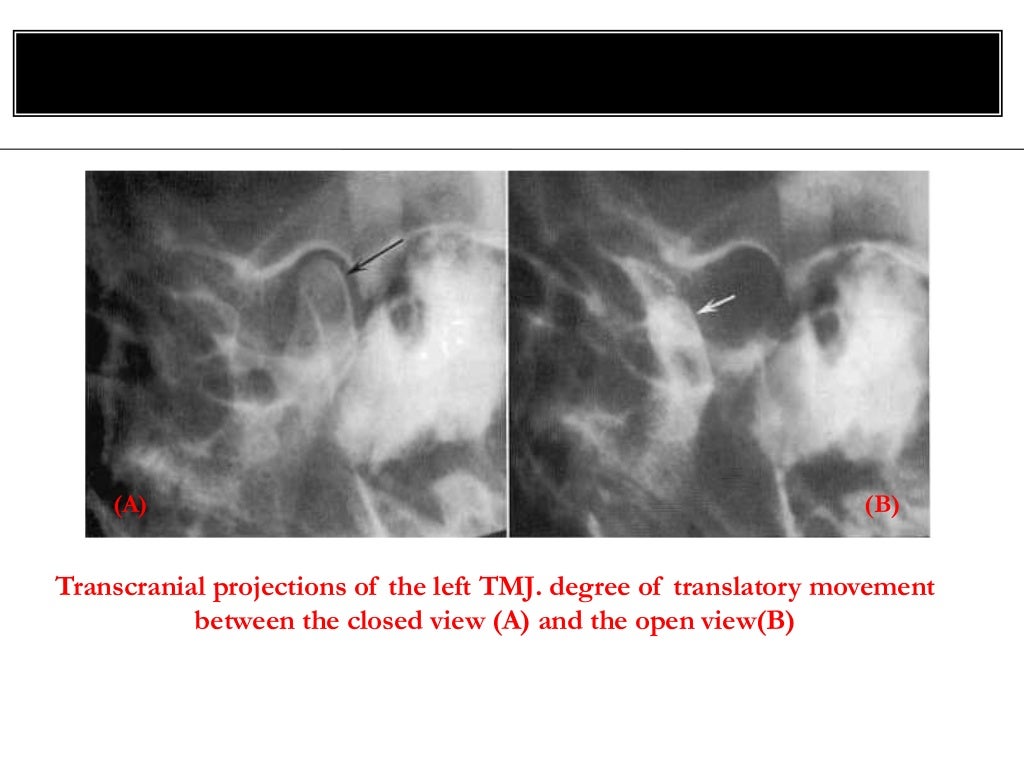 (A)

(B)

Transcranial projections of the left TMJ. degree of translatory movement between the closed view (A) and the open view(B)